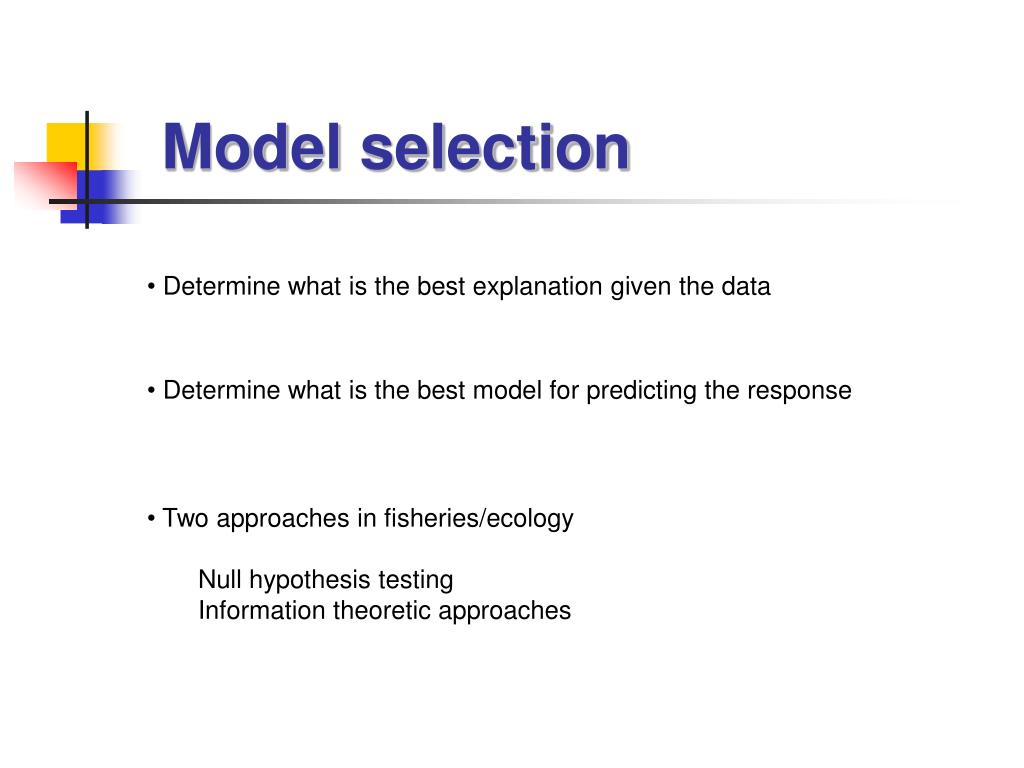 Model selection

• Determine what is the best explanation given the data

• Determine what is the best model for predicting the response

• Two approaches in fisheries/ecology

Null hypothesis testing
Information theoretic approaches